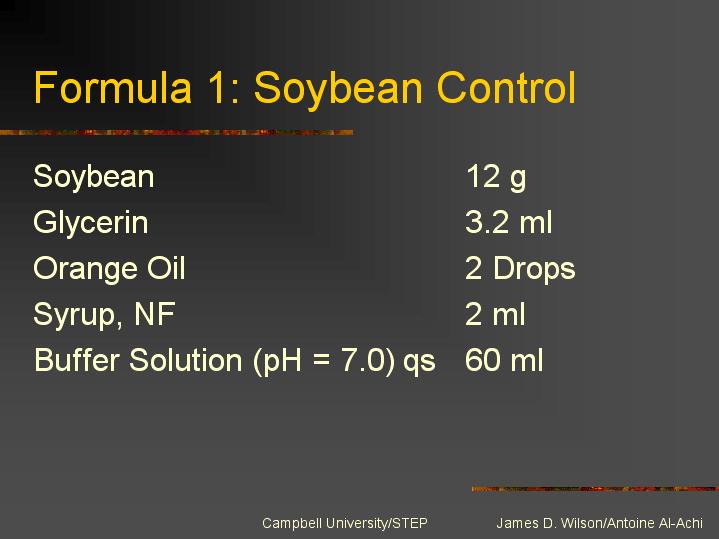 Formula 1: Soybean Control

| | |
|---|---|
| Soybean | 12 g |
| Glycerin | 3.2 ml |
| Orange Oil | 2 Drops |
| Syrup, NF | 2 ml |
| Buffer Solution (pH = 7.0) qs | 60 ml |

Campbell University/STEP

James D. Wilson/Antoine Al-Achi